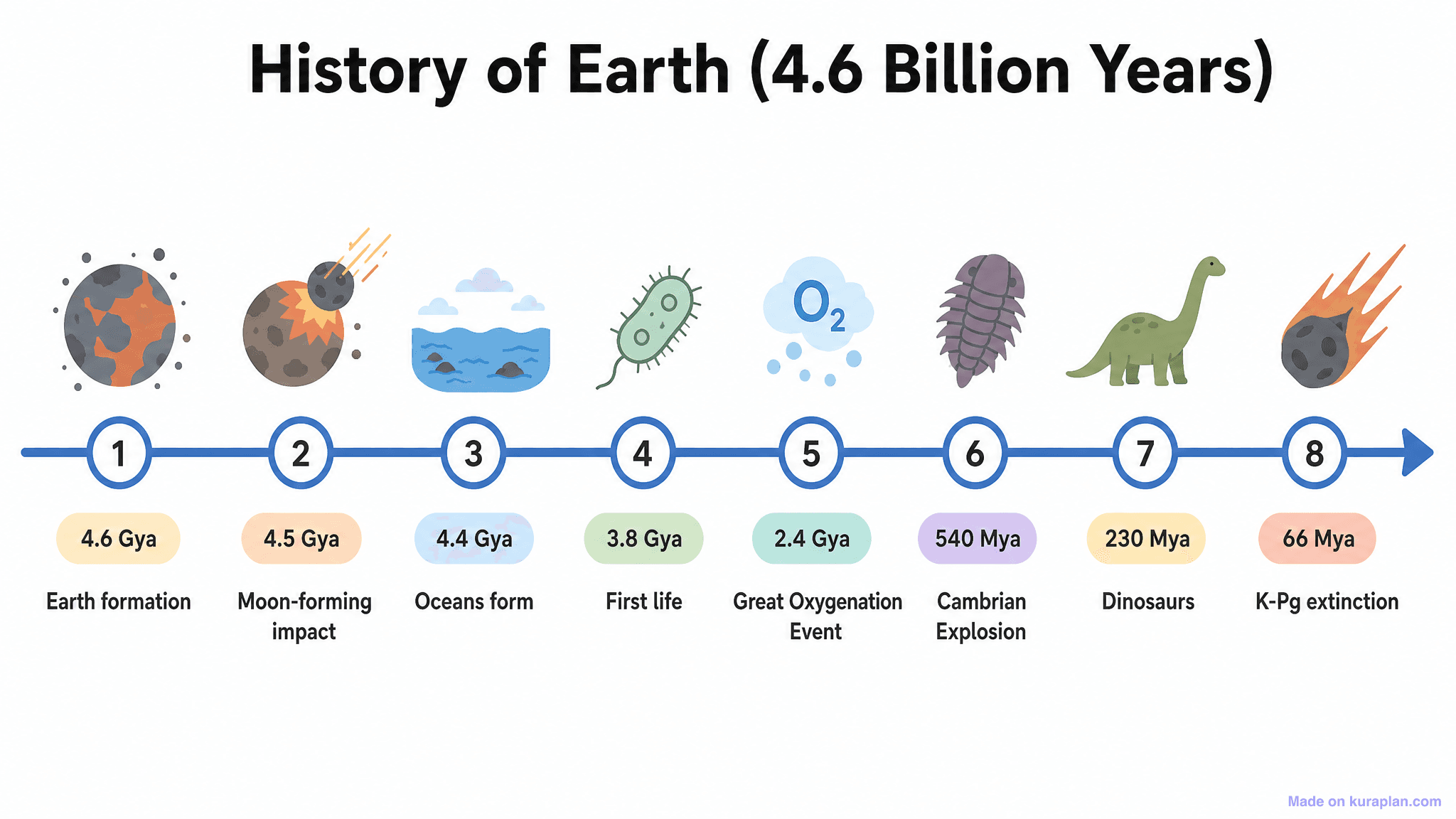 History of Earth (4.6 Billion Years)

$O_2$

1
4.6 Gya
Earth formation

2
4.5 Gya
Moon-forming impact

3
4.4 Gya
Oceans form

4
3.8 Gya
First life

5
2.4 Gya
Great Oxygenation Event

6
540 Mya
Cambrian Explosion

7
230 Mya
Dinosaurs

8
66 Mya
K-Pg extinction

Made on kuraplan.com